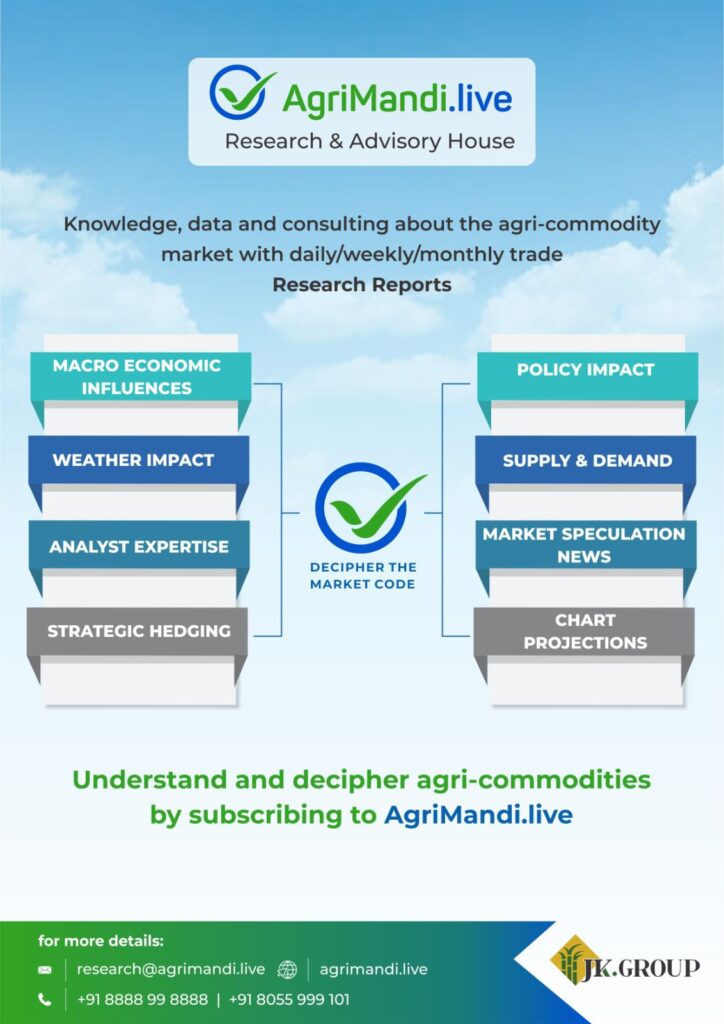 AgriMandi.live
Research & Advisory House

Knowledge, data and consulting about the agri-commodity market with daily/weekly/monthly trade
Research Reports

MACRO ECONOMIC INFLUENCES

WEATHER IMPACT

ANALYST EXPERTISE

STRATEGIC HEDGING

DECIPHER THE MARKET CODE

POLICY IMPACT

SUPPLY & DEMAND

MARKET SPECULATION NEWS

CHART PROJECTIONS

Understand and decipher agri-commodities by subscribing to AgriMandi.live

for more details:
research@agrimandi.live | agrimandi.live
+91 8888 99 8888 | +91 8055 999 101

JK.GROUP